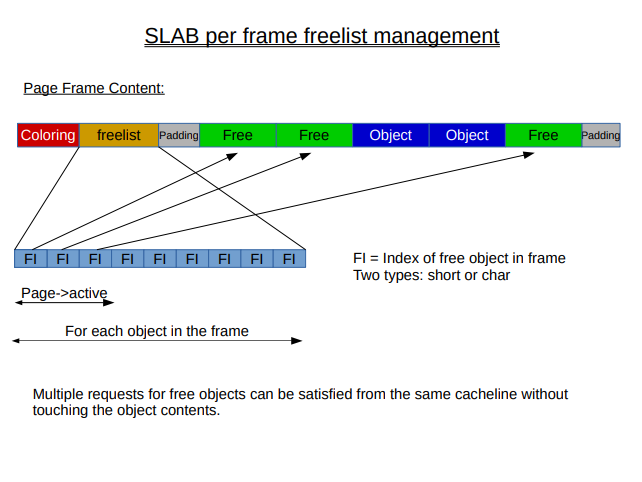 SLAB per frame freelist management

Page Frame Content:

Coloring freelist Padding Free Free Object Object Free Padding

FI FI FI FI FI FI FI FI FI

FI = Index of free object in frame
Two types: short or char

Page->active

For each object in the frame

Multiple requests for free objects can be satisfied from the same cacheline without touching the object contents.